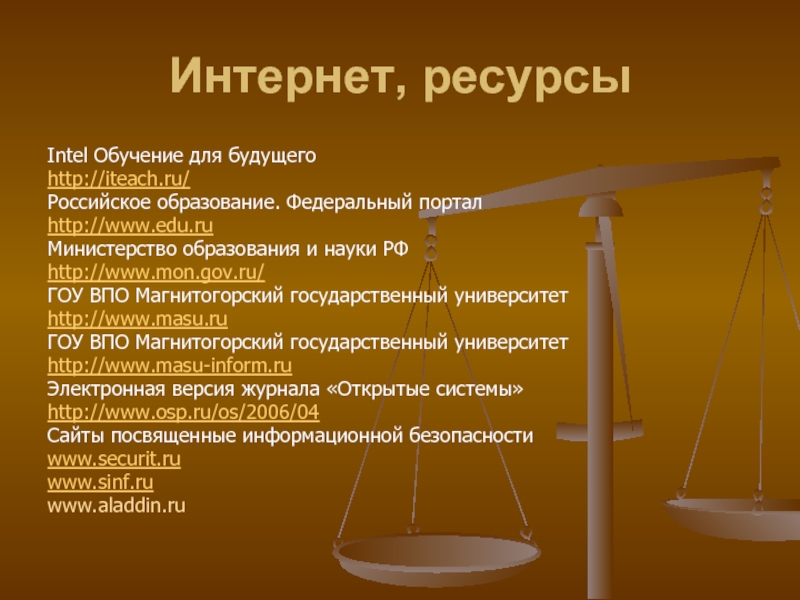 Интернет, ресурсы

Intel Обучение для будущего
http://iteach.ru/
Российское образование. Федеральный портал
http://www.edu.ru
Министерство образования и науки РФ
http://www.mon.gov.ru/
ГОУ ВПО Магнитогорский государственный университет
http://www.masu.ru
ГОУ ВПО Магнитогорский государственный университет
http://www.masu-inform.ru
Электронная версия журнала «Открытые системы»
http://www.osp.ru/os/2006/04
Сайты посвященные информационной безопасности
www.securit.ru
www.sinf.ru
www.aladdin.ru